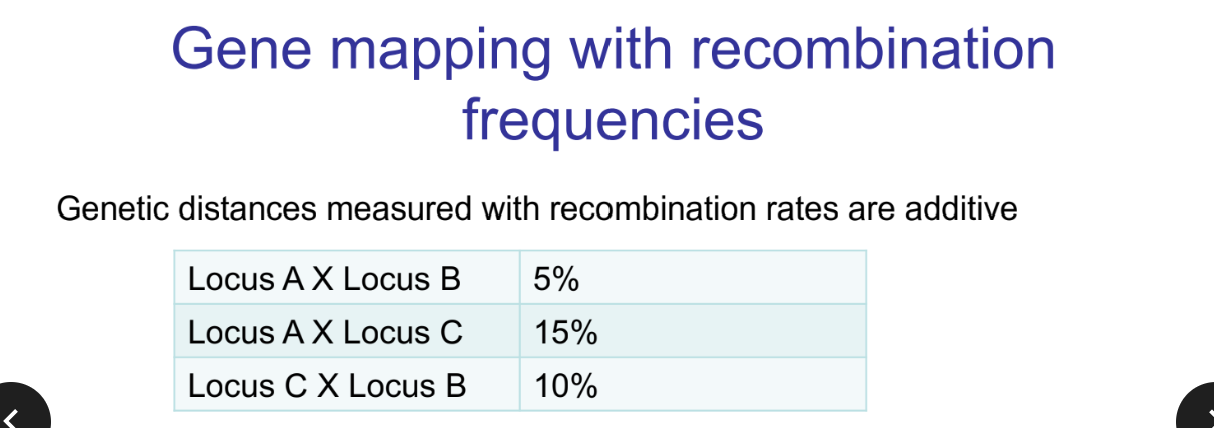 Gene mapping with recombination frequencies

Genetic distances measured with recombination rates are additive

| Locus A X Locus B | 5% |
|---|---|
| Locus A X Locus C | 15% |
| Locus C X Locus B | 10% |